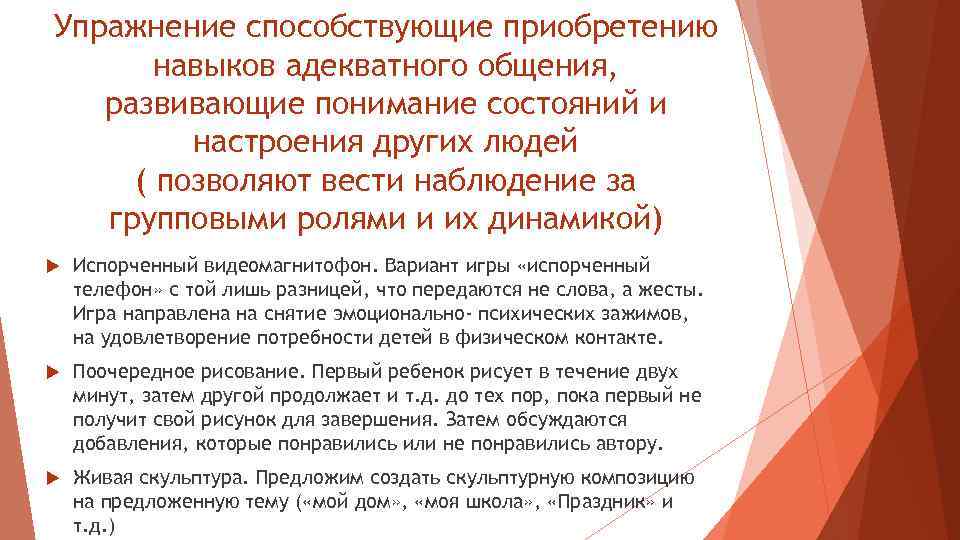 Упражнение способствующие приобретению навыков адекватного общения, развивающие понимание состояний и настроения других людей
( позволяют вести наблюдение за групповыми ролями и их динамикой)

Испорченный видеомагнитофон. Вариант игры «испорченный телефон» с той лишь разницей, что передаются не слова, а жесты. Игра направлена на снятие эмоционально- психических зажимов, на удовлетворение потребности детей в физическом контакте.

Поочередное рисование. Первый ребенок рисует в течение двух минут, затем другой продолжает и т.д. до тех пор, пока первый не получит свой рисунок для завершения. Затем обсуждаются добавления, которые понравились или не понравились автору.

Живая скульптура. Предложим создать скульптурную композицию на предложенную тему («мой дом», «моя школа», «Праздник» и т.д.)